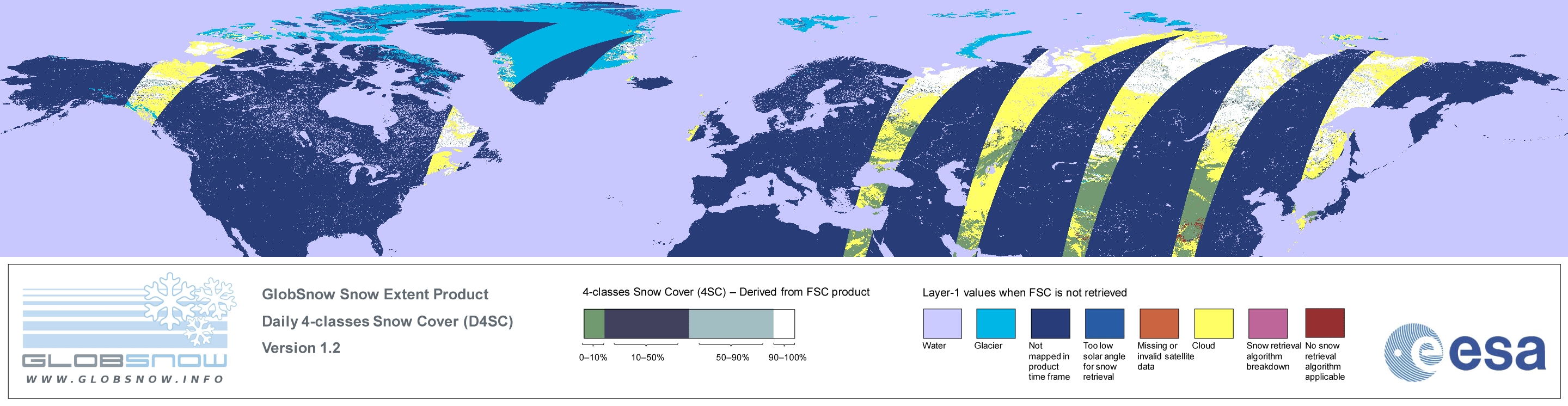 GLOBSNOW
WWW.GLOBSNOW.INFO

GlobSnow Snow Extent Product
Daily 4-classes Snow Cover (D4SC)
Version 1.2

4-classes Snow Cover (4SC) – Derived from FSC product
0–10%
10–50%
50–90%
90–100%

Layer-1 values when FSC is not retrieved
Water
Glacier
Not mapped in product time frame
Too low solar angle for snow retrieval
Missing or invalid satellite data
Cloud
Snow retrieval algorithm breakdown
No snow retrieval algorithm applicable

esa